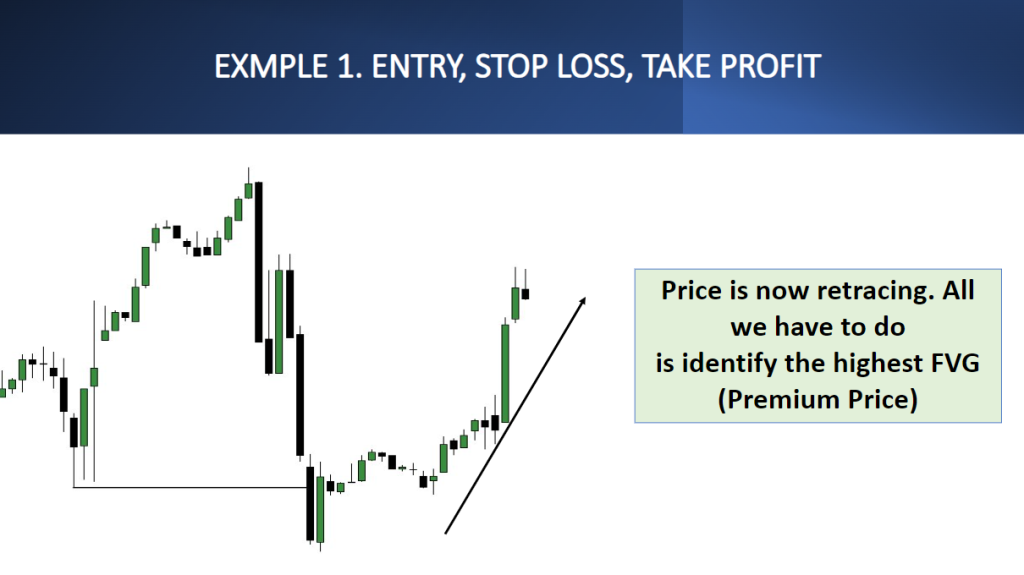 EXMPLE 1. ENTRY, STOP LOSS, TAKE PROFIT

Price is now retracing. All we have to do is identify the highest FVG (Premium Price)